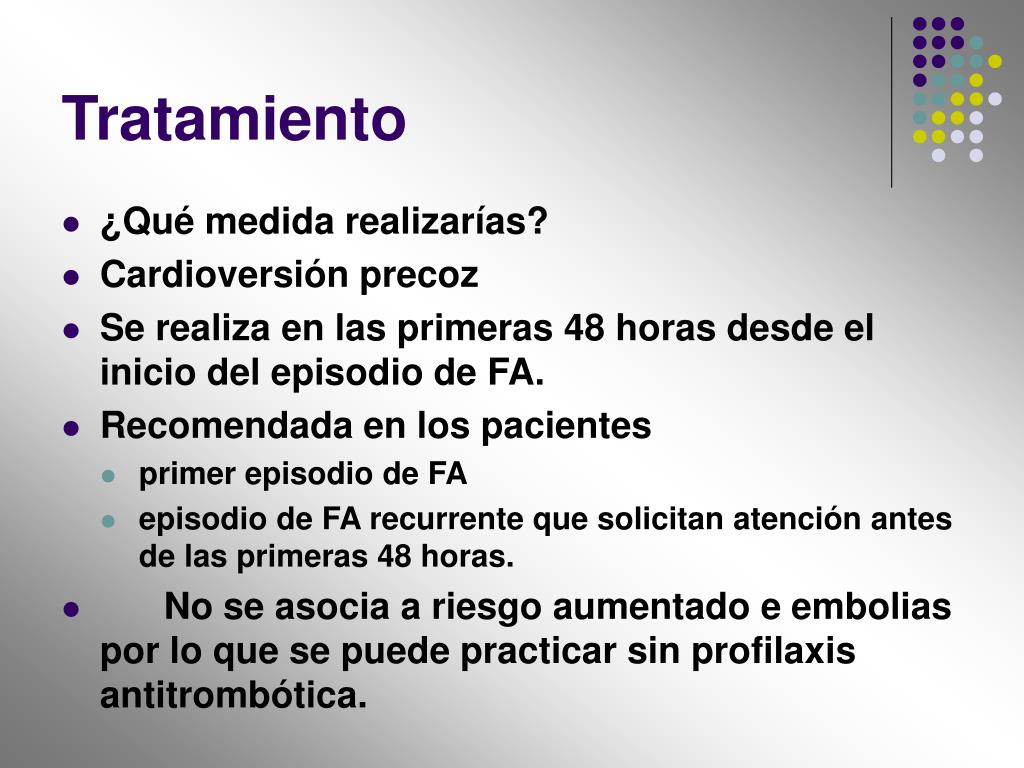 Tratamiento

- ¿Qué medida realizarías?
- Cardioversión precoz
- Se realiza en las primeras 48 horas desde el inicio del episodio de FA.
- Recomendada en los pacientes
  - primer episodio de FA
  - episodio de FA recurrente que solicitan atención antes de las primeras 48 horas.
- No se asocia a riesgo aumentado e embolias por lo que se puede practicar sin profilaxis antitrombótica.